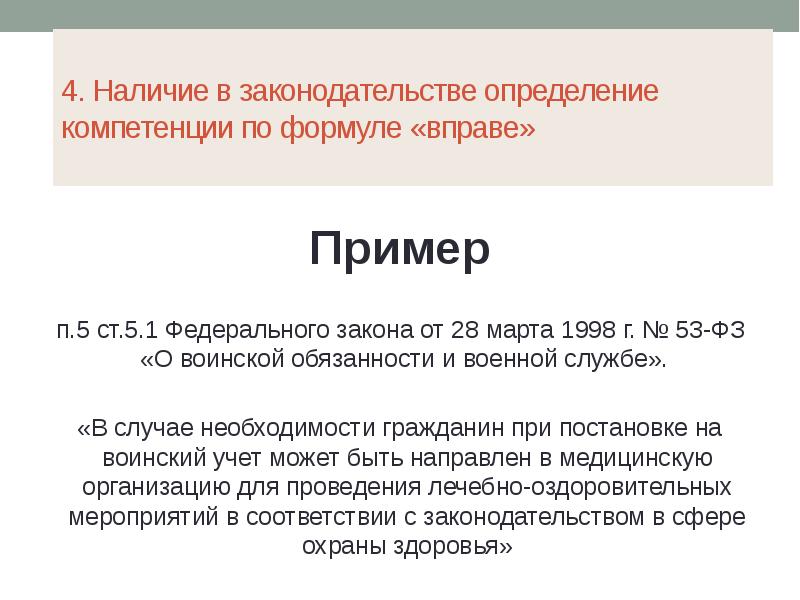 4. Наличие в законодательстве определение компетенции по формуле «вправе»

Пример

п.5 ст.5.1 Федерального закона от 28 марта 1998 г. № 53-ФЗ «О воинской обязанности и военной службе».

«В случае необходимости гражданин при постановке на воинский учет может быть направлен в медицинскую организацию для проведения лечебно-оздоровительных мероприятий в соответствии с законодательством в сфере охраны здоровья»